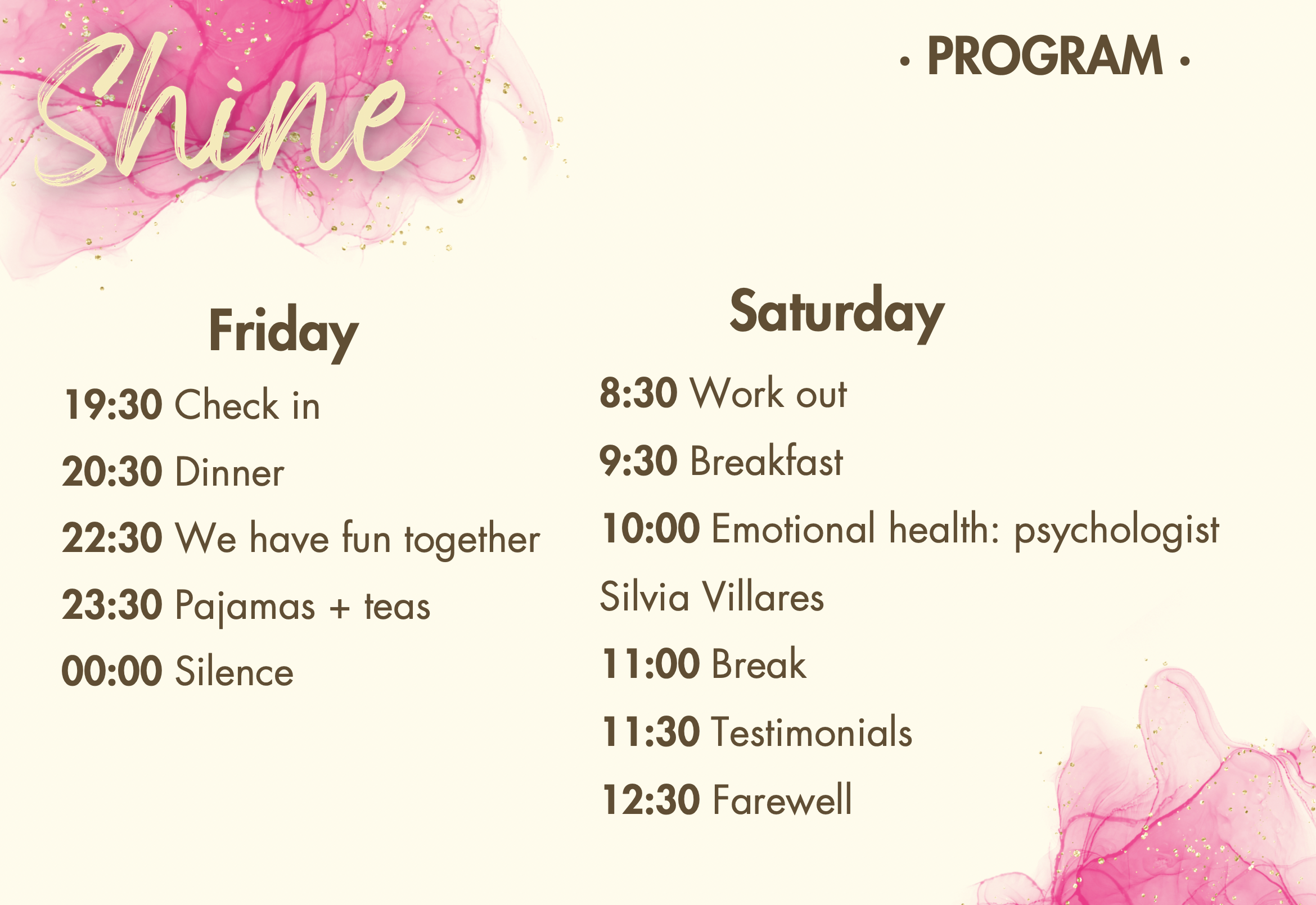 Shine

· PROGRAM ·

Friday

19:30 Check in

20:30 Dinner

22:30 We have fun together

23:30 Pajamas + teas

00:00 Silence

Saturday

8:30 Work out

9:30 Breakfast

10:00 Emotional health: psychologist Silvia Villares

11:00 Break

11:30 Testimonials

12:30 Farewell